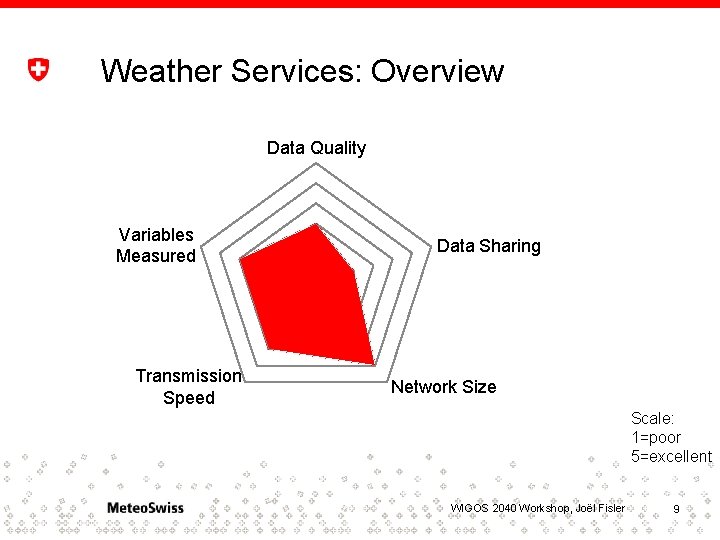 Weather Services: Overview

Data Quality

Variables Measured

Data Sharing

Transmission Speed

Network Size

Scale:
1=poor
5=excellent

MeteoSwiss

WIGOS 2040 Workshop, Joël Fisler

9